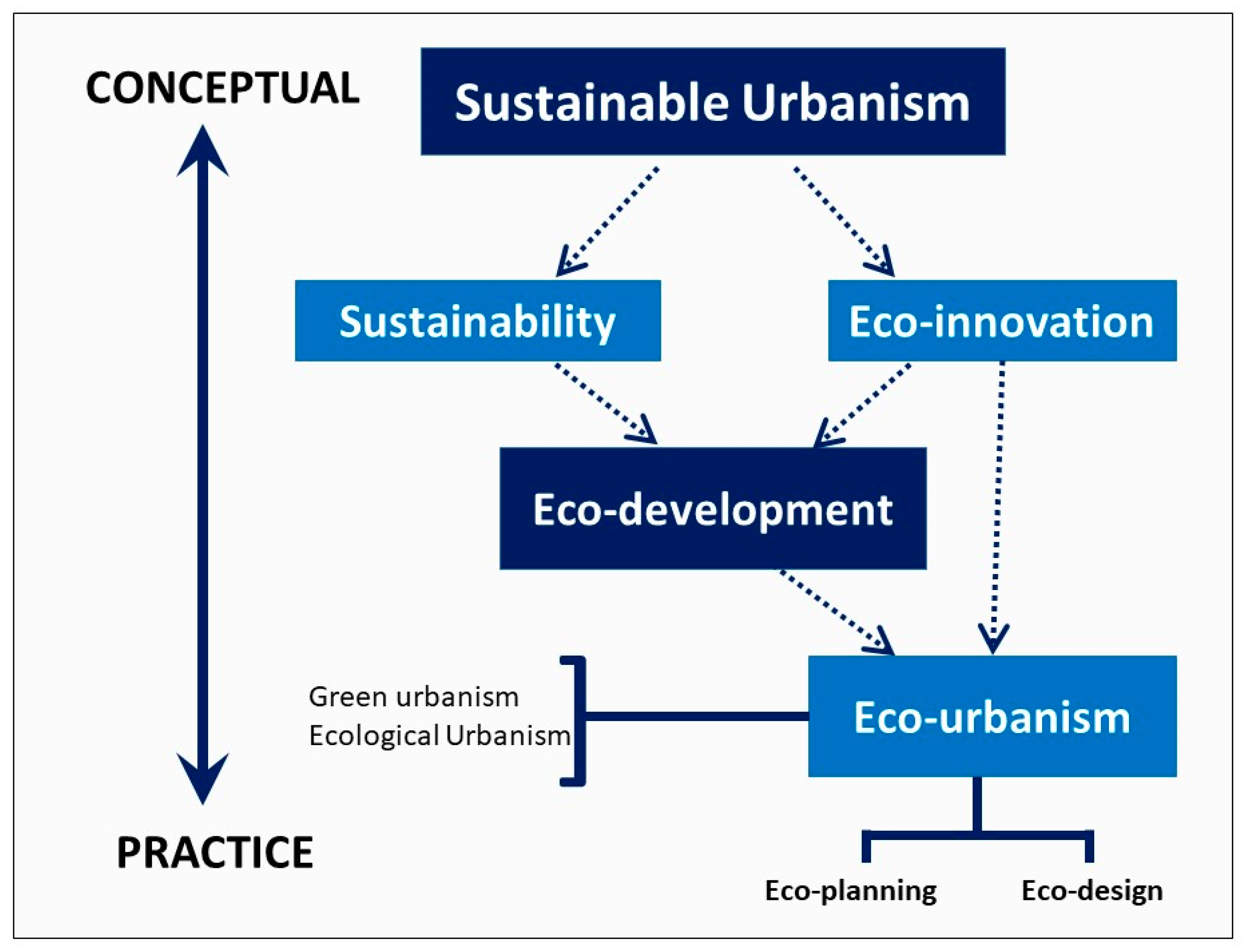 CONCEPTUAL

Sustainable Urbanism

Sustainability

Eco-innovation

Eco-development

Green urbanism
Ecological Urbanism

Eco-urbanism

PRACTICE

Eco-planning

Eco-design